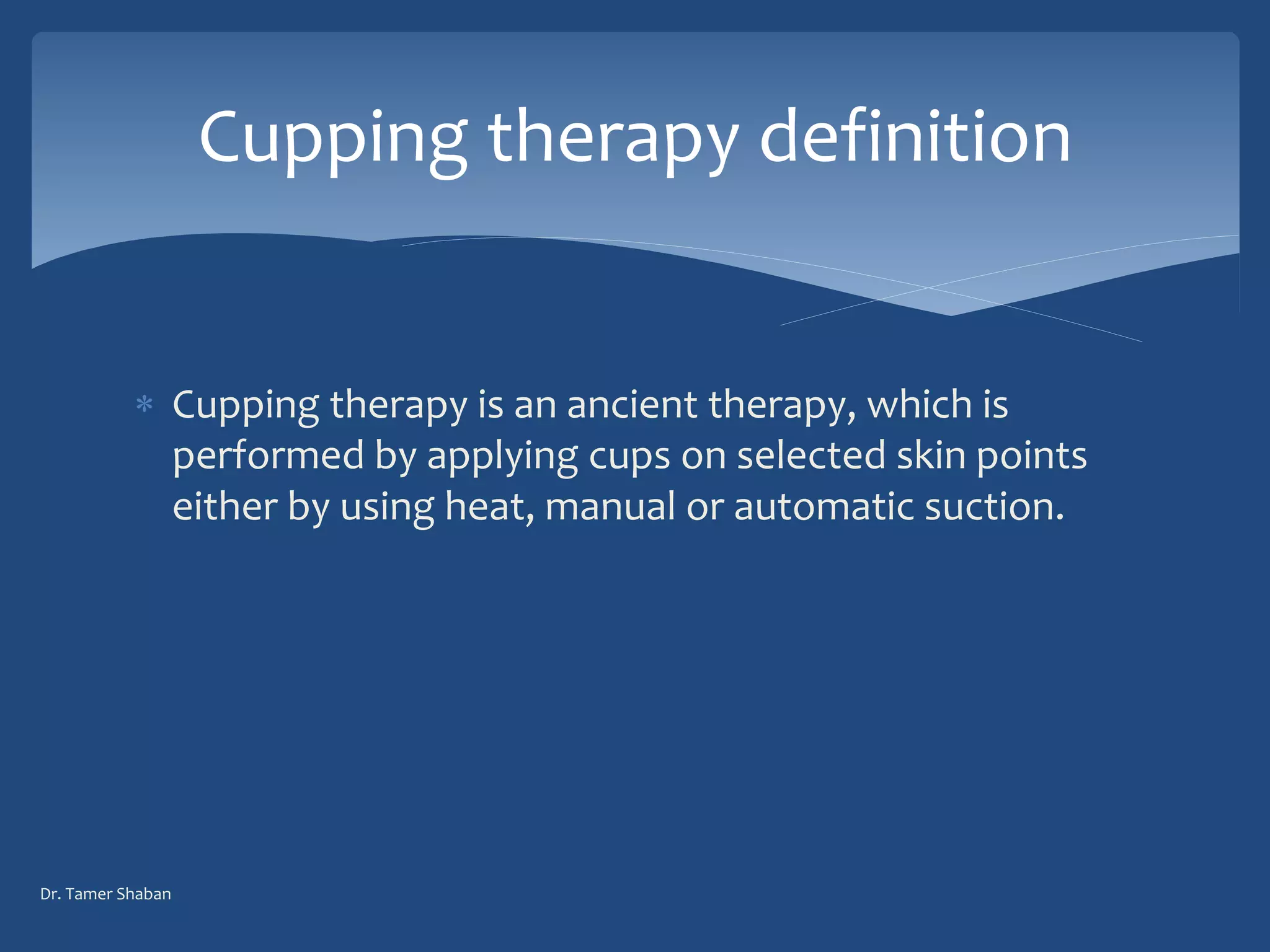 Cupping therapy definition

* Cupping therapy is an ancient therapy, which is performed by applying cups on selected skin points either by using heat, manual or automatic suction.

Dr. Tamer Shaban